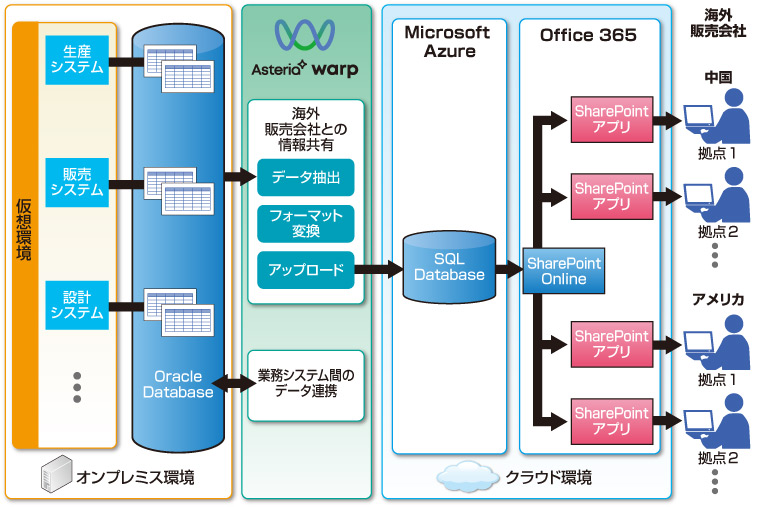 仮想環境

生産システム

販売システム

設計システム

Oracle Database

オンプレミス環境

Asteria warp

海外販売会社との情報共有

データ抽出

フォーマット変換

アップロード

業務システム間のデータ連携

Microsoft Azure

SQL Database

Office 365

SharePoint Online

SharePoint アプリ

SharePoint アプリ

SharePoint アプリ

SharePoint アプリ

クラウド環境

海外販売会社

中国

拠点1

拠点2

アメリカ

拠点1

拠点2